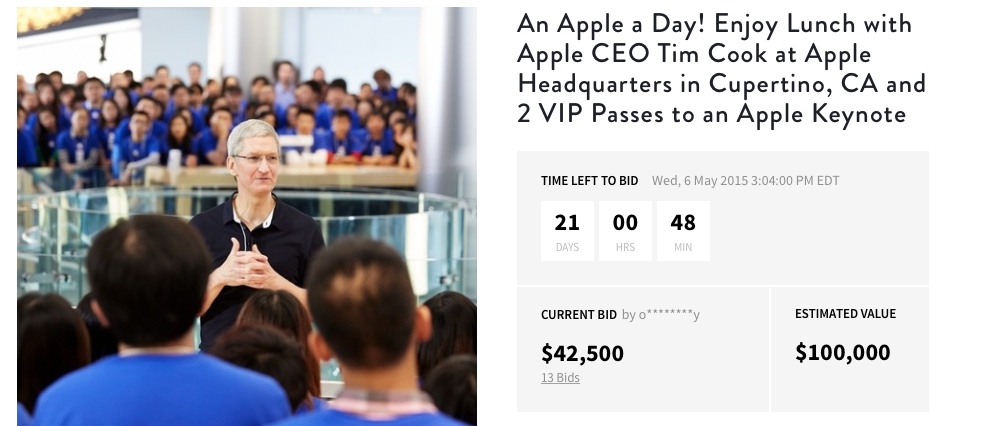 An Apple a Day! Enjoy Lunch with Apple CEO Tim Cook at Apple Headquarters in Cupertino, CA and 2 VIP Passes to an Apple Keynote

TIME LEFT TO BID Wed, 6 May 2015 3:04:00 PM EDT

21 DAYS
00 HRS
48 MIN

CURRENT BID by o********y

$42,500

13 Bids

ESTIMATED VALUE

$100,000